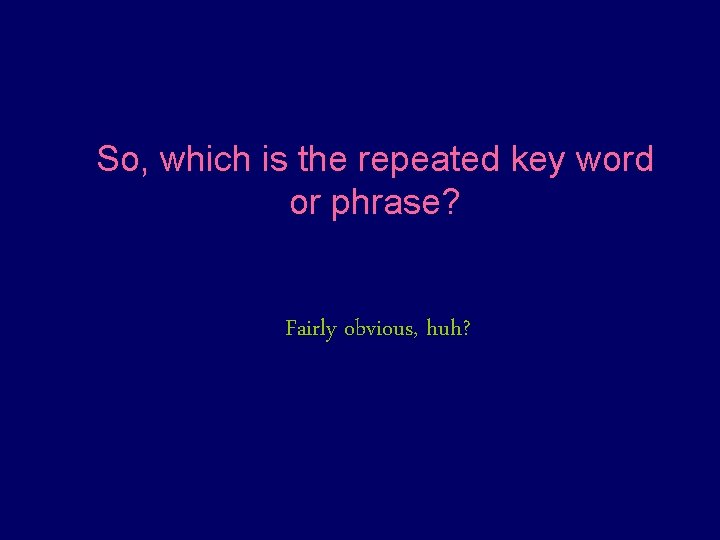 So, which is the repeated key word or phrase?

Fairly obvious, huh?